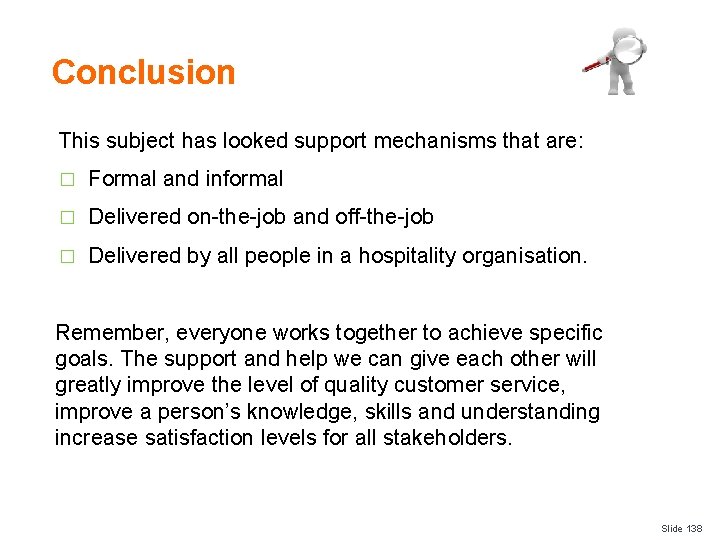 Conclusion

This subject has looked support mechanisms that are:

□ Formal and informal

□ Delivered on-the-job and off-the-job

□ Delivered by all people in a hospitality organisation.

Remember, everyone works together to achieve specific goals. The support and help we can give each other will greatly improve the level of quality customer service, improve a person's knowledge, skills and understanding increase satisfaction levels for all stakeholders.

Slide 138